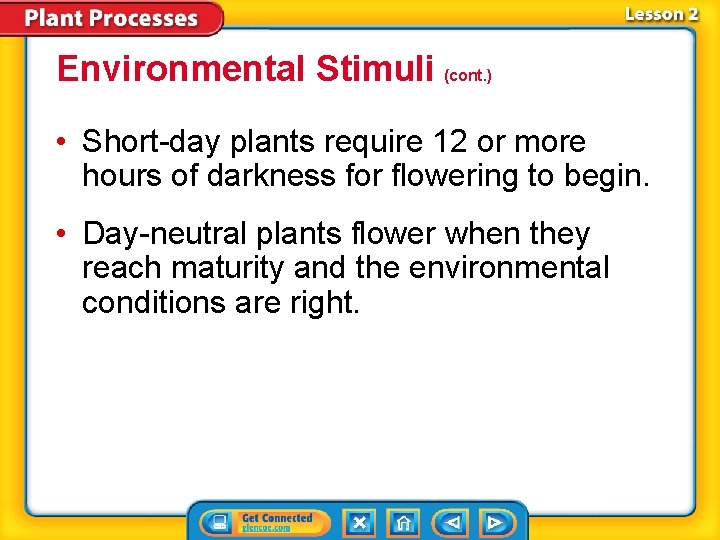 Plant Processes

Lesson 2

Environmental Stimuli (cont.)

• Short-day plants require 12 or more hours of darkness for flowering to begin.

• Day-neutral plants flower when they reach maturity and the environmental conditions are right.

Get Connected
glencoe.com